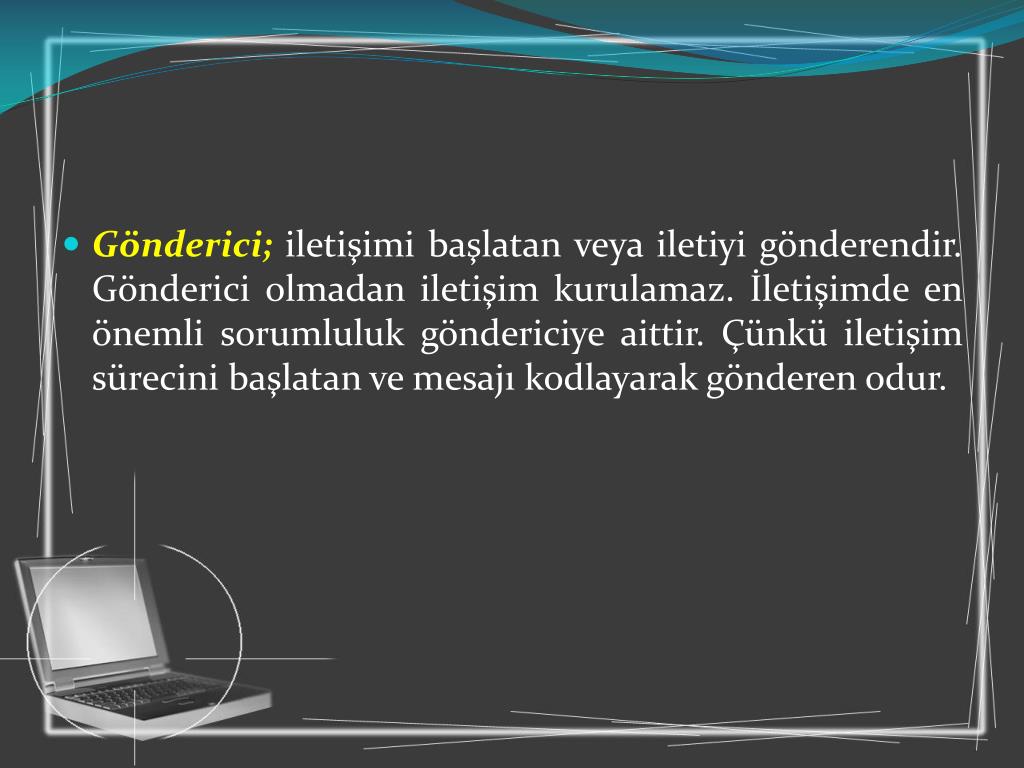 Gönderici; iletişimi başlatan veya iletiyi gönderendir. Gönderici olmadan iletişim kurulamaz. İletişimde en önemli sorumluluk göndericiye aittir. Çünkü iletişim sürecini başlatan ve mesajı kodlayarak gönderen odur.